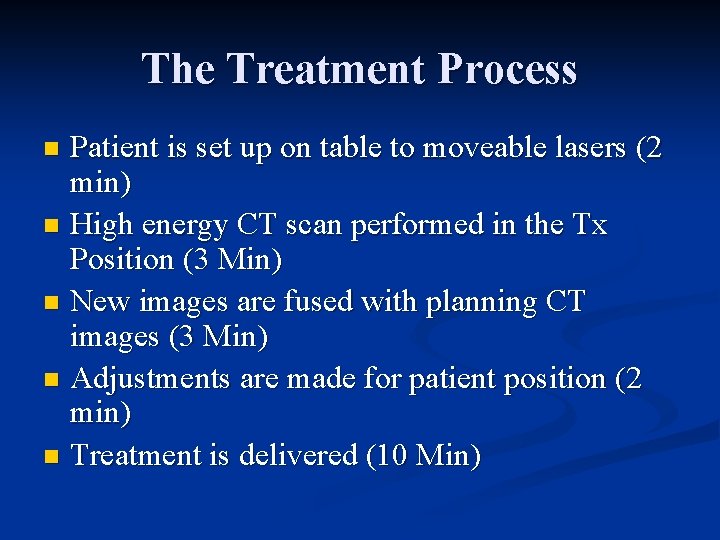 The Treatment Process

- Patient is set up on table to moveable lasers (2 min)
- High energy CT scan performed in the Tx Position (3 Min)
- New images are fused with planning CT images (3 Min)
- Adjustments are made for patient position (2 min)
- Treatment is delivered (10 Min)